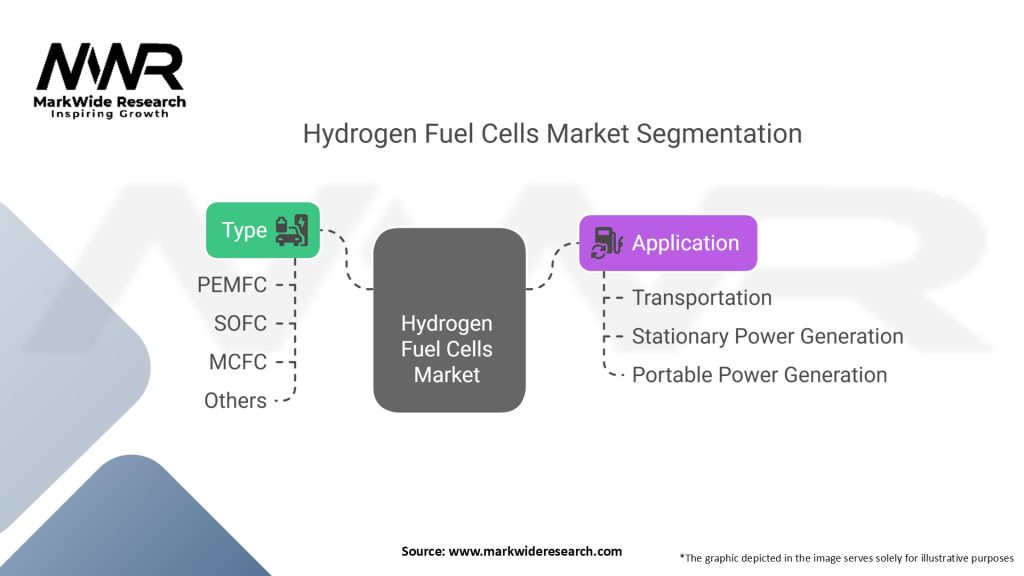 MWR
MarkWide Research
Inspiring Growth

Hydrogen Fuel Cells Market Segmentation

Type

PEMFC

SOFC

MCFC

Others

Hydrogen Fuel Cells Market

Application

Transportation

Stationary Power Generation

Portable Power Generation

Source: www.markwideresearch.com

*The graphic depicted in the image serves solely for illustrative purposes